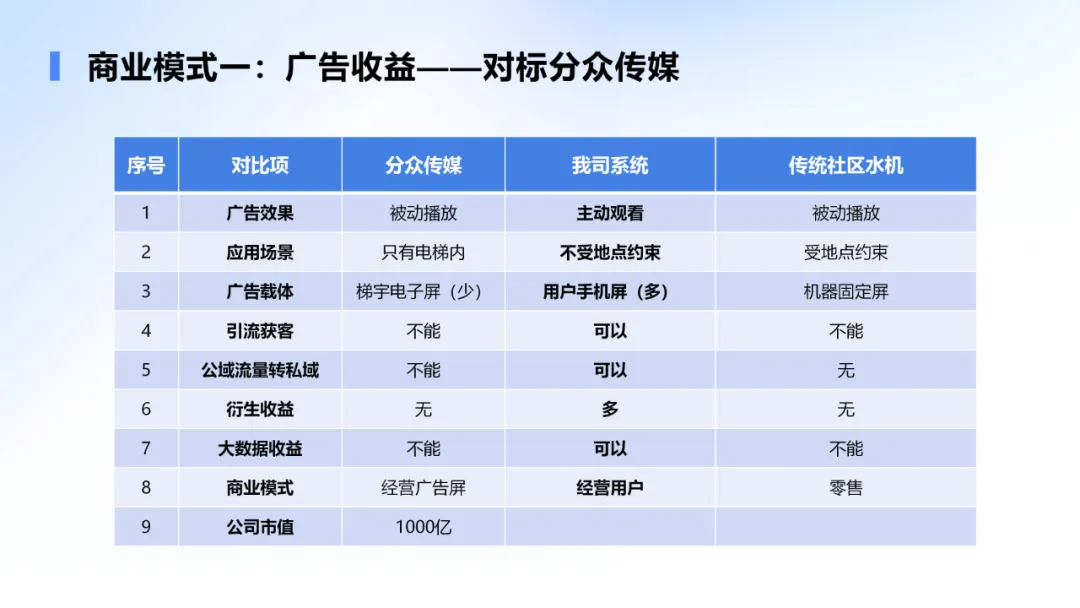 商业模式一：广告收益——对标分众传媒

| 序号 | 对比项 | 分众传媒 | 我司系统 | 传统社区水机 |
|---|---|---|---|---|
| 1 | 广告效果 | 被动播放 | 主动观看 | 被动播放 |
| 2 | 应用场景 | 只有电梯内 | 不受地点约束 | 受地点约束 |
| 3 | 广告载体 | 梯宇电子屏（少） | 用户手机屏（多） | 机器固定屏 |
| 4 | 引流获客 | 不能 | 可以 | 不能 |
| 5 | 公域流量转私域 | 不能 | 可以 | 无 |
| 6 | 衍生收益 | 无 | 多 | 无 |
| 7 | 大数据收益 | 不能 | 可以 | 不能 |
| 8 | 商业模式 | 经营广告屏 | 经营用户 | 零售 |
| 9 | 公司市值 | 1000亿 | | |